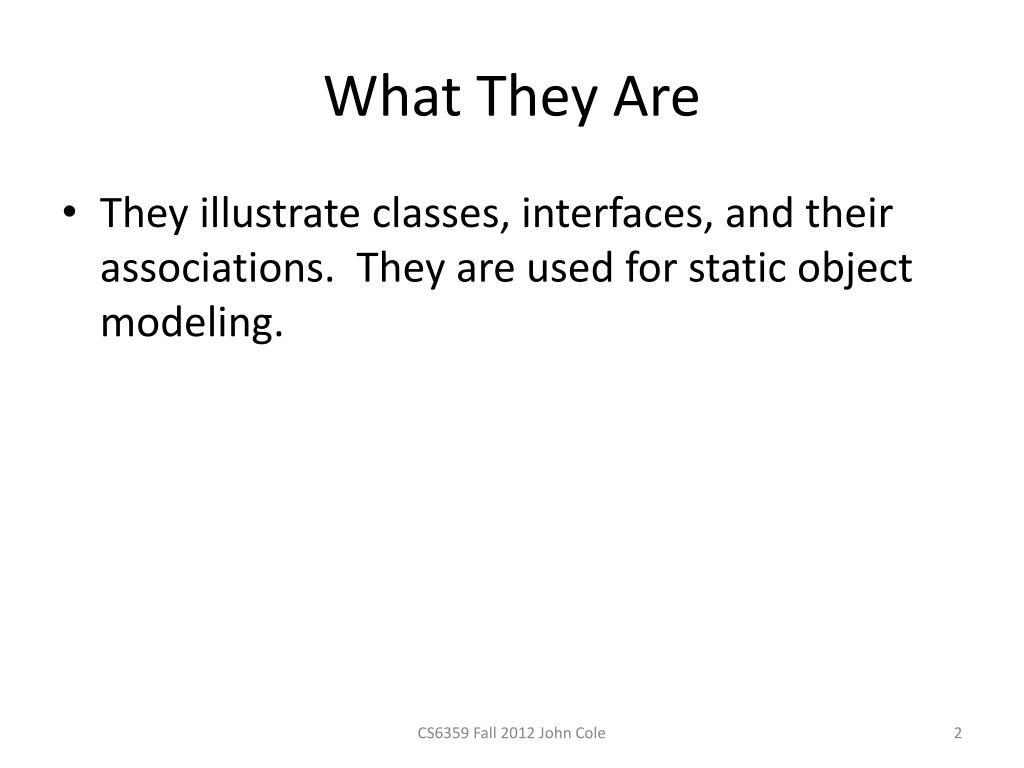 What They Are

• They illustrate classes, interfaces, and their associations.  They are used for static object modeling.

CS6359 Fall 2012 John Cole

2